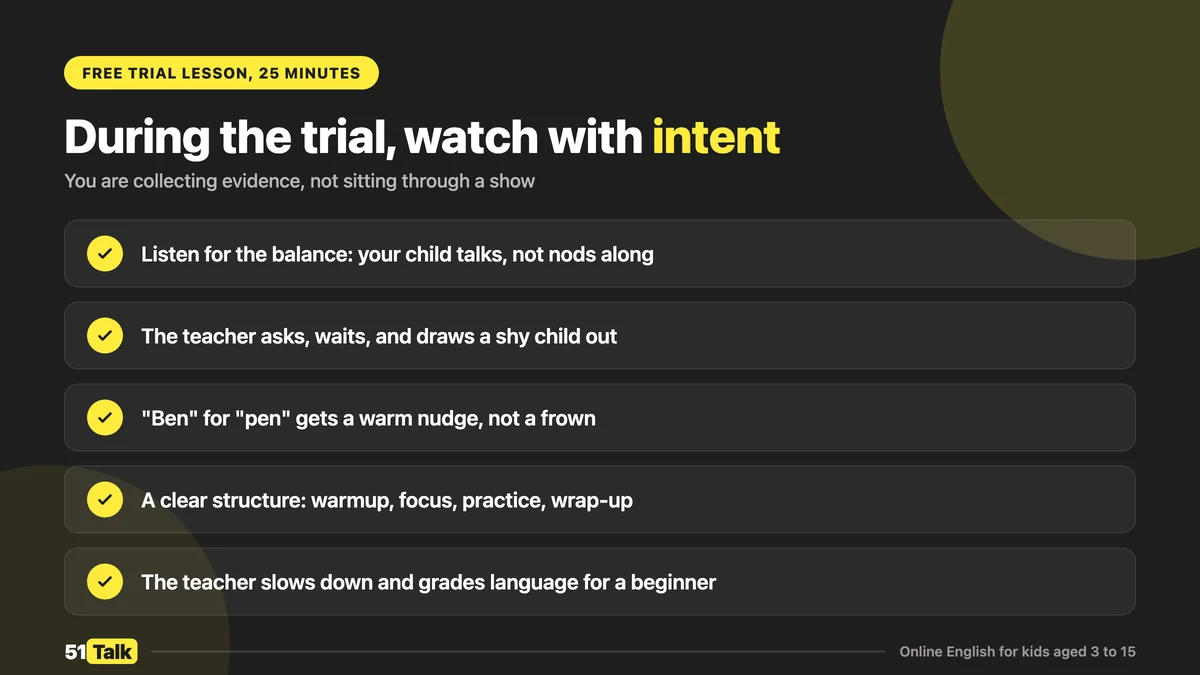 FREE TRIAL LESSON, 25 MINUTES

During the trial, watch with intent

You are collecting evidence, not sitting through a show

Listen for the balance: your child talks, not nods along

The teacher asks, waits, and draws a shy child out

"Ben" for "pen" gets a warm nudge, not a frown

A clear structure: warmup, focus, practice, wrap-up

The teacher slows down and grades language for a beginner

51 Talk

Online English for kids aged 3 to 15